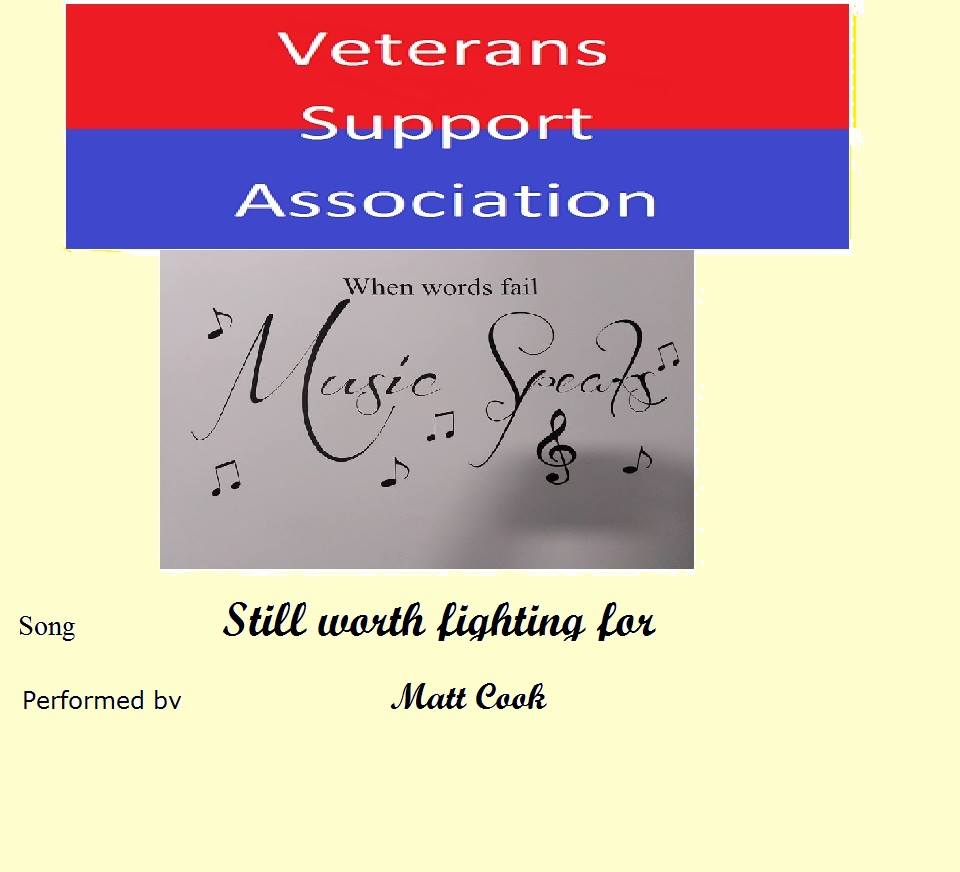 Veterans Support Association

When words fail

Music Speaks

Song Still worth fighting for

Performed by Matt Cook